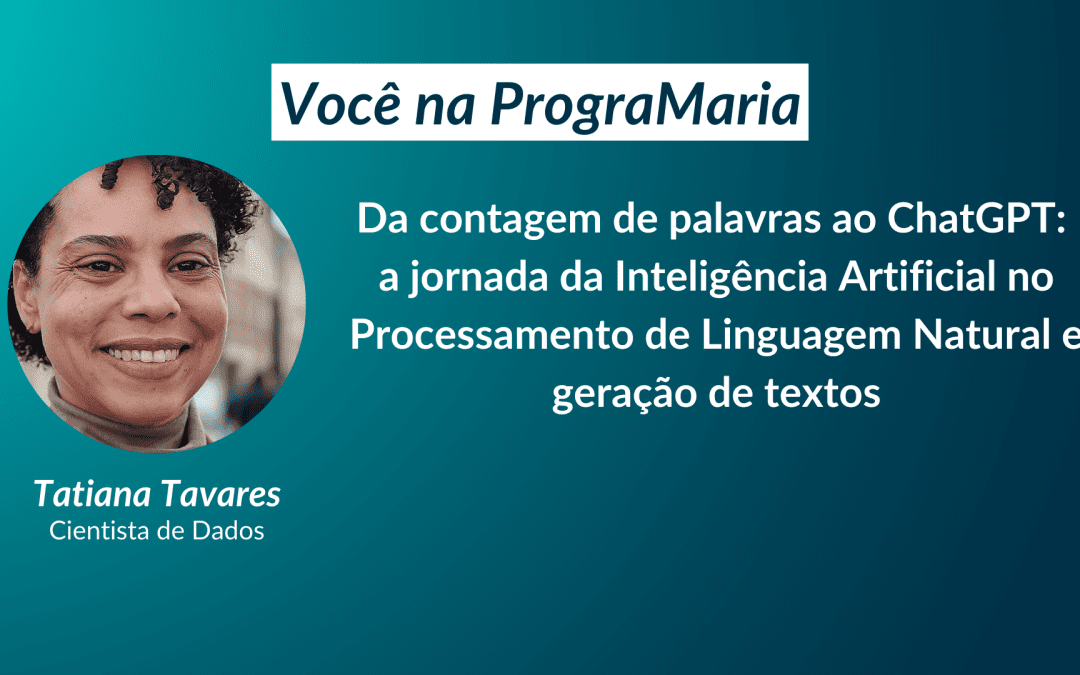 Você na PrograMaria

Da contagem de palavras ao ChatGPT: a jornada da Inteligência Artificial no Processamento de Linguagem Natural e geração de textos

Tatiana Tavares
Cientista de Dados